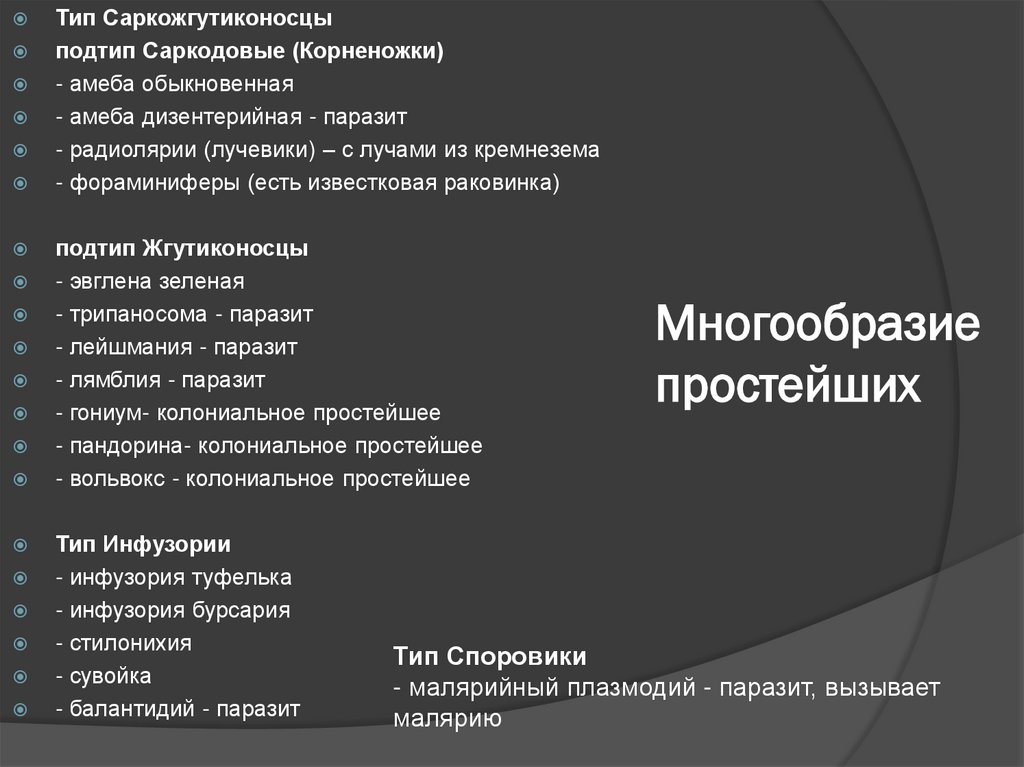 Тип Саркожгутиконосцы
подтип Саркодовые (Корненожки)
- амеба обыкновенная
- амеба дизентерийная - паразит
- радиолярии (лучевики) – с лучами из кремнезема
- фораминиферы (есть известковая раковинка)

подтип Жгутиконосцы
- эвглена зеленая
- трипаносома - паразит
- лейшмания - паразит
- лямблия - паразит
- гониум- колониальное простейшее
- пандорина- колониальное простейшее
- вольвокс - колониальное простейшее

Тип Инфузории
- инфузория туфелька
- инфузория бурсария
- стилонихия
- сувойка
- балантидий - паразит

Многообразие простейших

Тип Споровики
- малярийный плазмодий - паразит, вызывает малярию